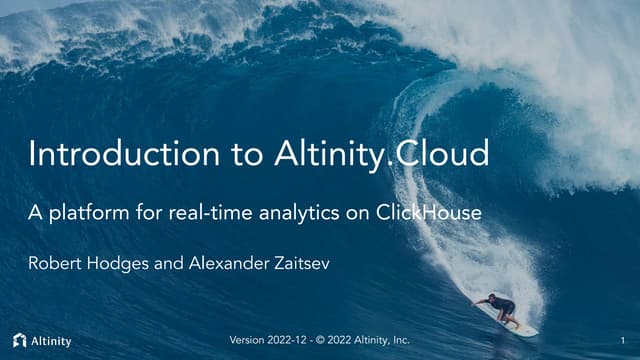 Introduction to Altinity.Cloud

A platform for real-time analytics on ClickHouse

Robert Hodges and Alexander Zaitsev

Altinity

Version 2022-12 - © 2022 Altinity, Inc.

1